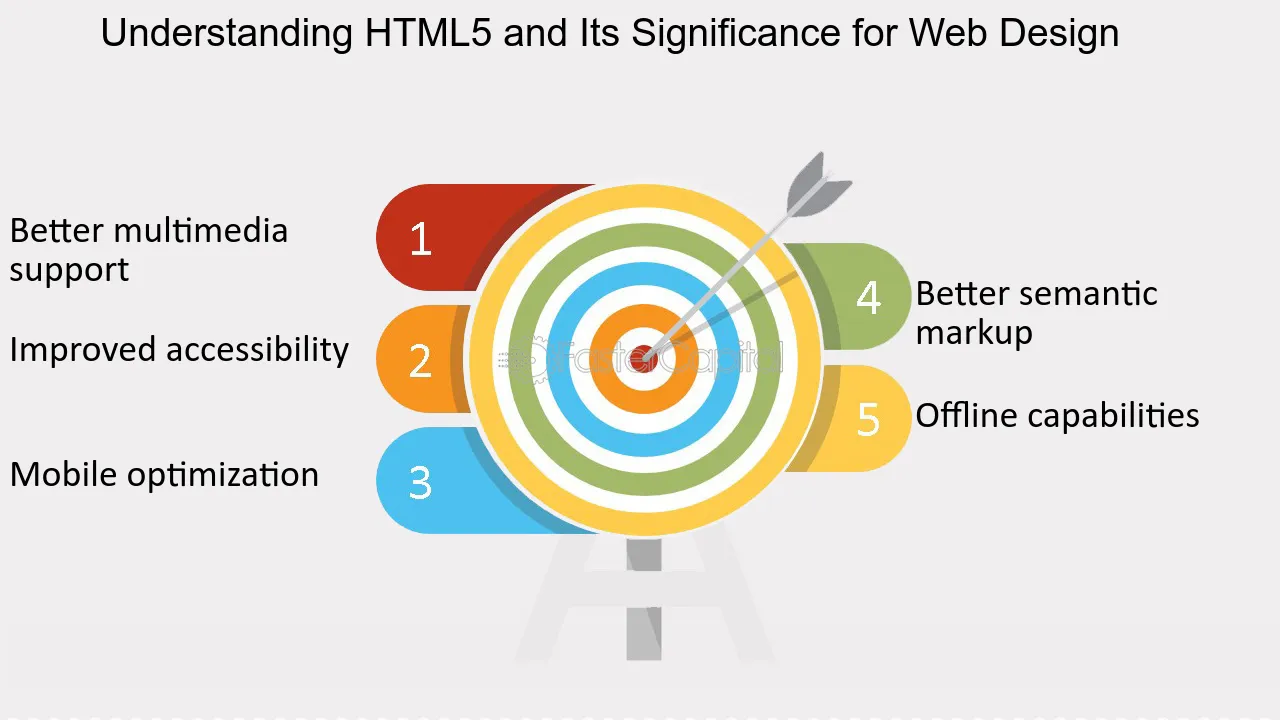 Understanding HTML5 and Its Significance for Web Design

Better multimedia support

1

Improved accessibility

2

Mobile optimization

3

FasterCapital

4

Better semantic markup

5

Offline capabilities